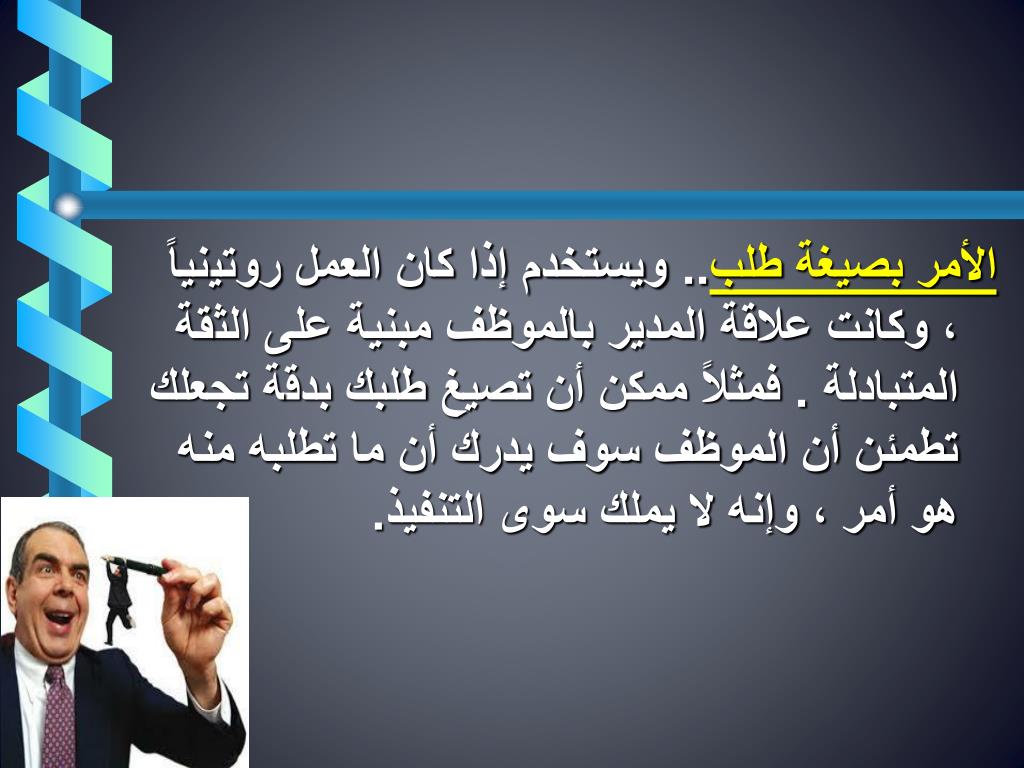 الأمر بصيغة طلب.. ويستخدم إذا كان العمل روتينياً ، وكانت علاقة المدير بالموظف مبنية على الثقة المتبادلة . فمثلاً ممكن أن تصيغ طلبك بدقة تجعلك تطمئن أن الموظف سوف يدرك أن ما تطلبه منه هو أمر ، وإنه لا يملك سوى التنفيذ.